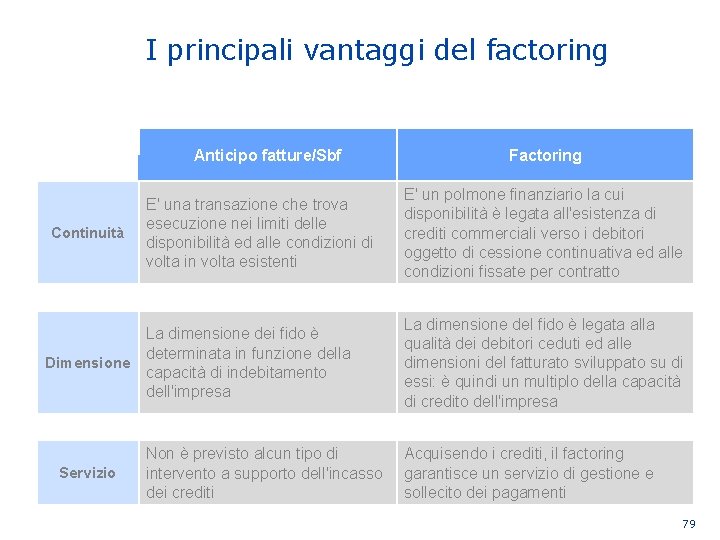 I principali vantaggi del factoring

| | Anticipo fatture/Sbf | Factoring |
|---|---|---|
| Continuità | E' una transazione che trova esecuzione nei limiti delle disponibilità ed alle condizioni di volta in volta esistenti | E' un polmone finanziario la cui disponibilità è legata all'esistenza di crediti commerciali verso i debitori oggetto di cessione continuativa ed alle condizioni fissate per contratto |
| Dimensione | La dimensione dei fido è determinata in funzione della capacità di indebitamento dell'impresa | La dimensione del fido è legata alla qualità dei debitori ceduti ed alle dimensioni del fatturato sviluppato su di essi: è quindi un multiplo della capacità di credito dell'impresa |
| Servizio | Non è previsto alcun tipo di intervento a supporto dell'incasso dei crediti | Acquisendo i crediti, il factoring garantisce un servizio di gestione e sollecito dei pagamenti |

79